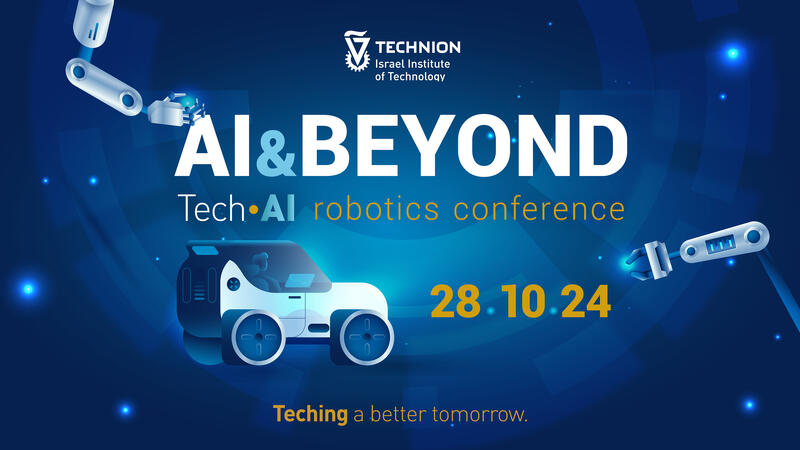 TECHNION
Israel Institute of Technology

AI&BEYOND
Tech•AI robotics conference

28.10.24

Teching a better tomorrow.